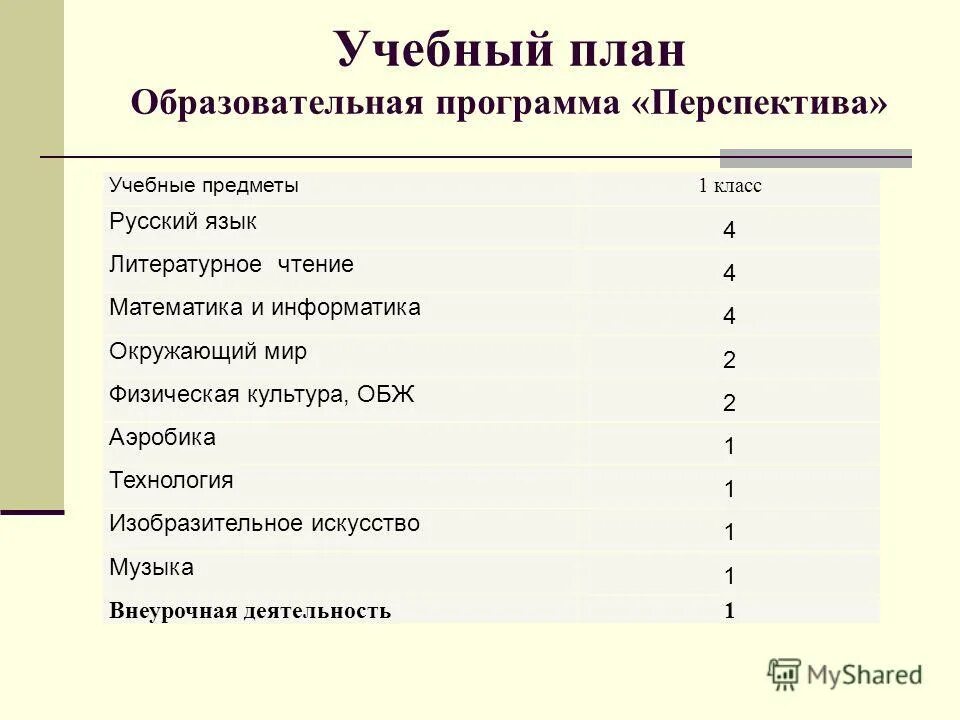 Учебный план
Образовательная программа «Перспектива»

| Учебные предметы | 1 класс |
|---|---|
| Русский язык | 4 |
| Литературное  чтение | 4 |
| Математика и информатика | 4 |
| Окружающий мир | 2 |
| Физическая культура, ОБЖ | 2 |
| Аэробика | 1 |
| Технология | 1 |
| Изобразительное искусство | 1 |
| Музыка | 1 |
| Внеурочная деятельность | 1 |

MyShared